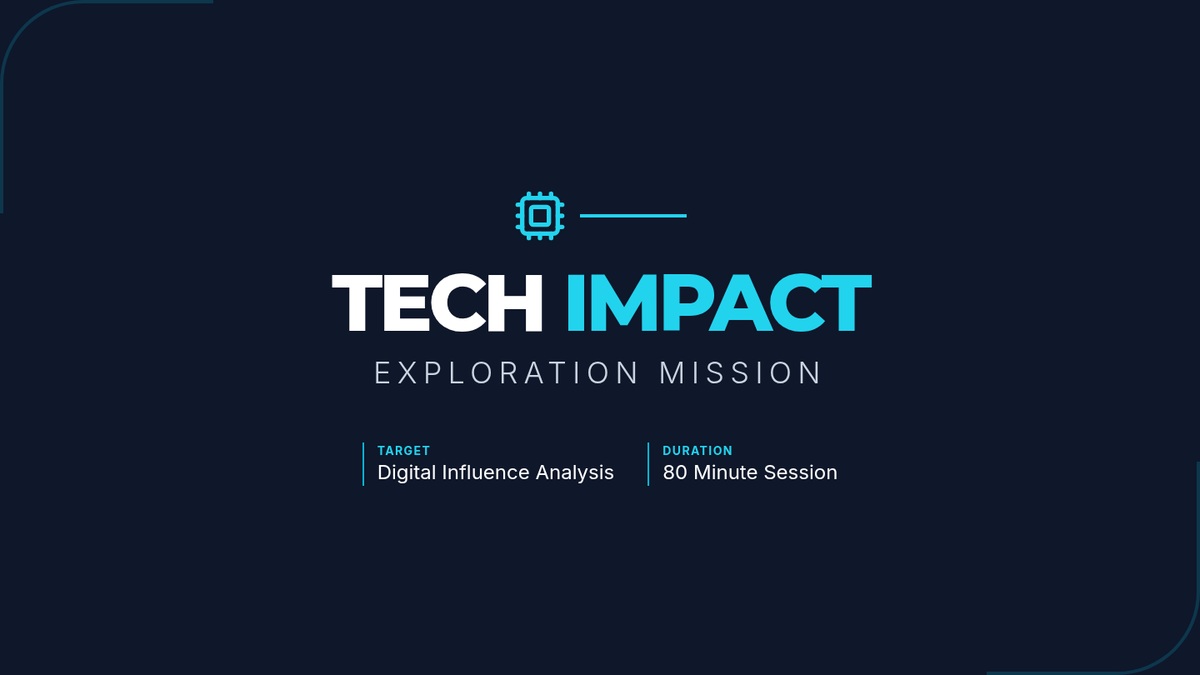 TECH IMPACT
EXPLORATION MISSION

TARGET
Digital Influence Analysis

DURATION
80 Minute Session